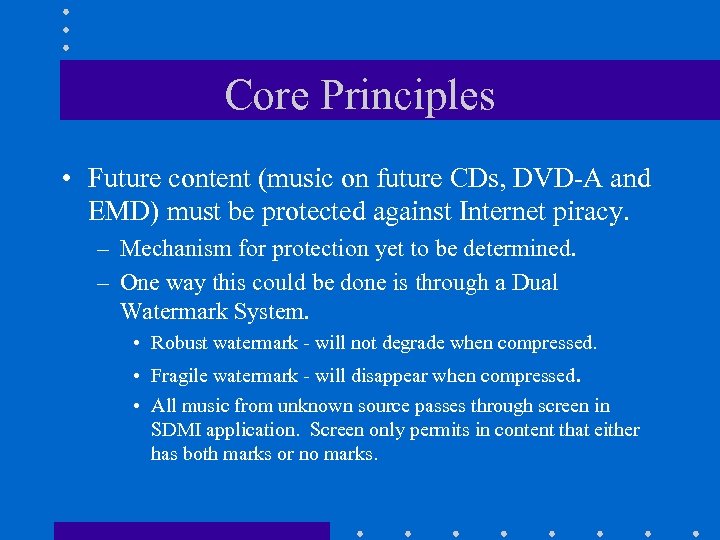 Core Principles

• Future content (music on future CDs, DVD-A and EMD) must be protected against Internet piracy.

– Mechanism for protection yet to be determined.

– One way this could be done is through a Dual Watermark System.

• Robust watermark - will not degrade when compressed.

• Fragile watermark - will disappear when compressed.

• All music from unknown source passes through screen in SDMI application. Screen only permits in content that either has both marks or no marks.